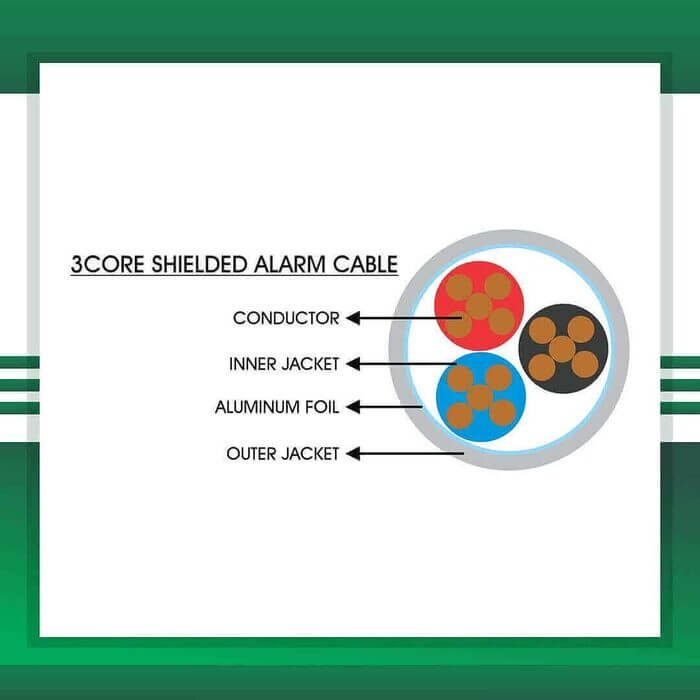 3CORE SHIELDED ALARM CABLE

CONDUCTOR

INNER JACKET

ALUMINUM FOIL

OUTER JACKET